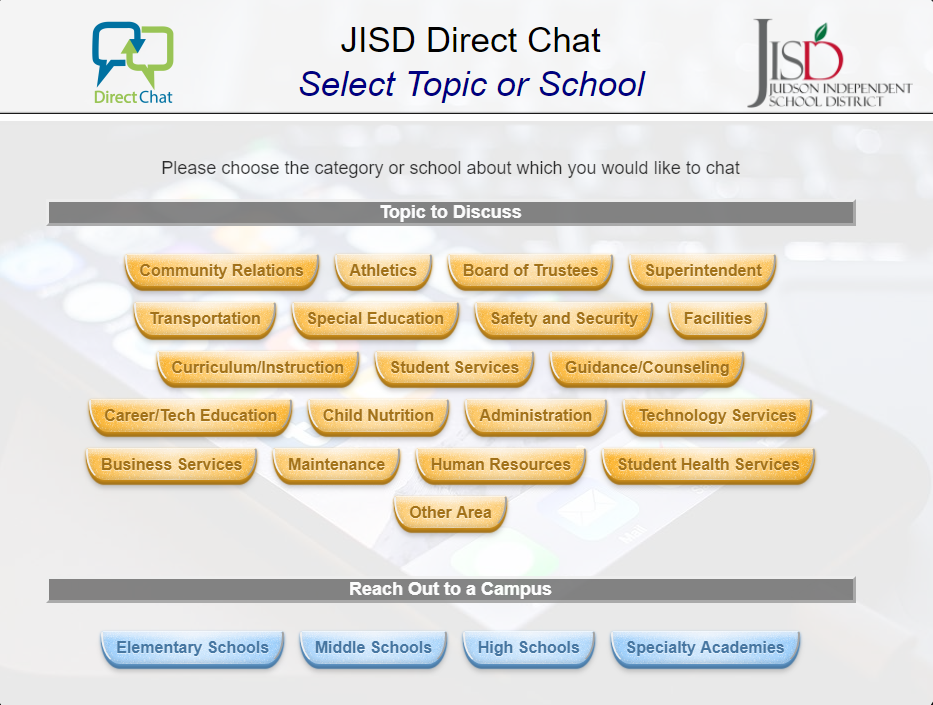 DirectChat

JISD Direct Chat
Select Topic or School

JISD
JUDSON INDEPENDENT SCHOOL DISTRICT

Please choose the category or school about which you would like to chat

Topic to Discuss

Community Relations
Athletics
Board of Trustees
Superintendent
Transportation
Special Education
Safety and Security
Facilities
Curriculum/Instruction
Student Services
Guidance/Counseling
Career/Tech Education
Child Nutrition
Administration
Technology Services
Business Services
Maintenance
Human Resources
Student Health Services
Other Area

Reach Out to a Campus

Elementary Schools
Middle Schools
High Schools
Specialty Academies